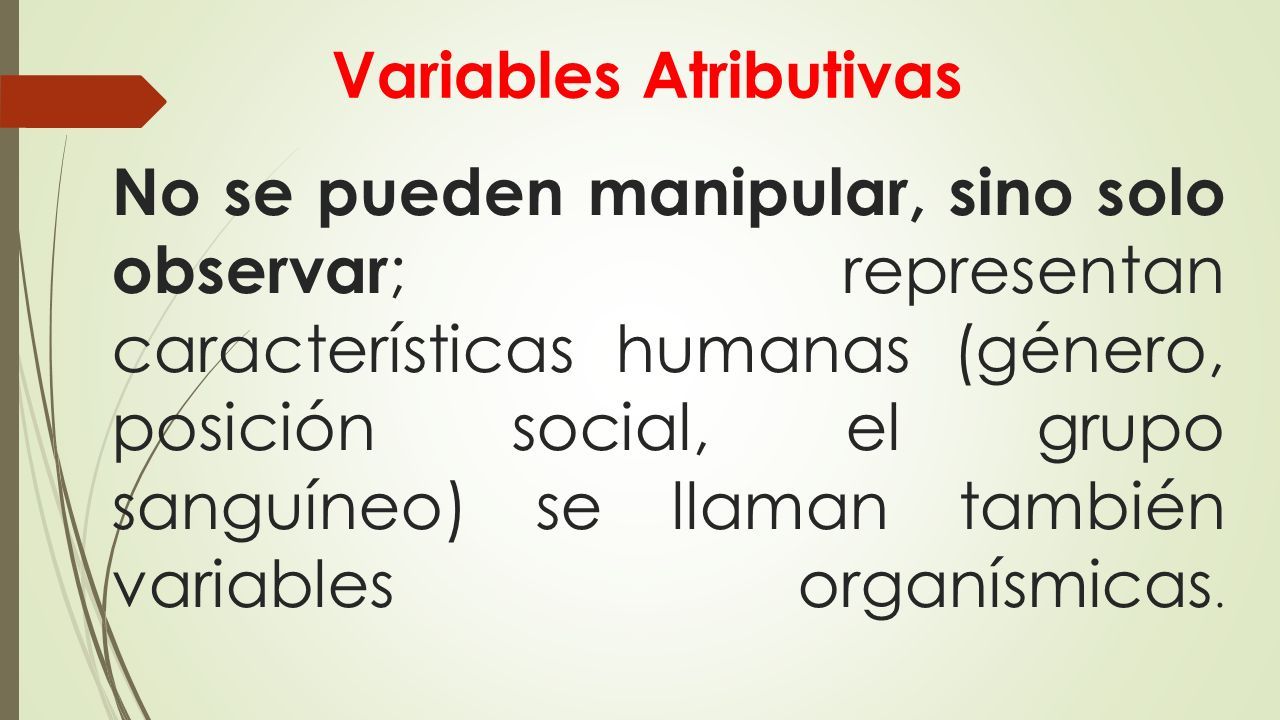 Variables Atributivas

No se pueden manipular, sino solo observar; representan características humanas (género, posición social, el grupo sanguíneo) se llaman también variables organísmicas.